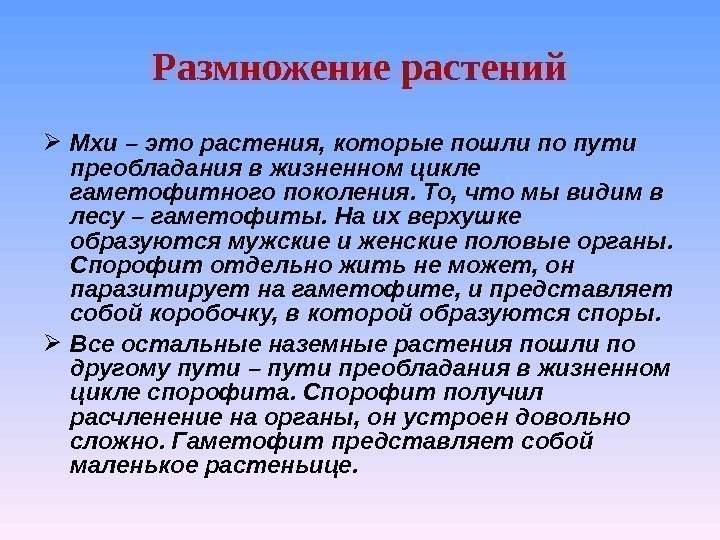 Размножение растений

➢ Мхи – это растения, которые пошли по пути преобладания в жизненном цикле гаметофитного поколения. То, что мы видим в лесу – гаметофиты. На их верхушке образуются мужские и женские половые органы. Спорофит отдельно жить не может, он паразитирует на гаметофите, и представляет собой коробочку, в которой образуются споры.

➢ Все остальные наземные растения пошли по другому пути – пути преобладания в жизненном цикле спорофита. Спорофит получил расчленение на органы, он устроен довольно сложно. Гаметофит представляет собой маленькое растеньице.